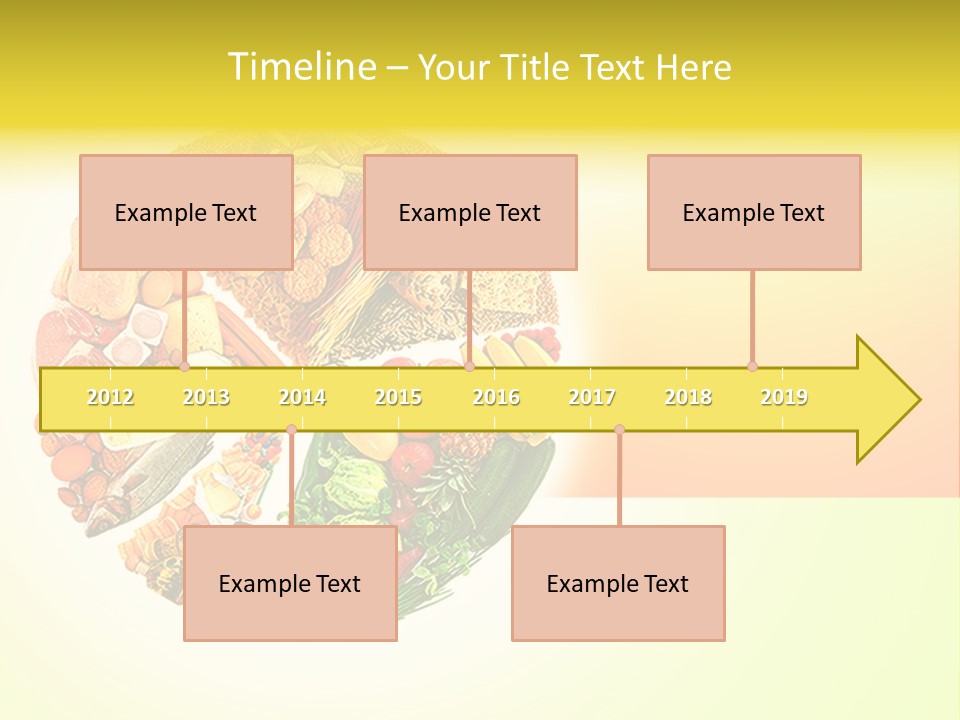 Timeline – Your Title Text Here

Example Text

Example Text

Example Text

2012 2013 2014 2015 2016 2017 2018 2019

Example Text

Example Text